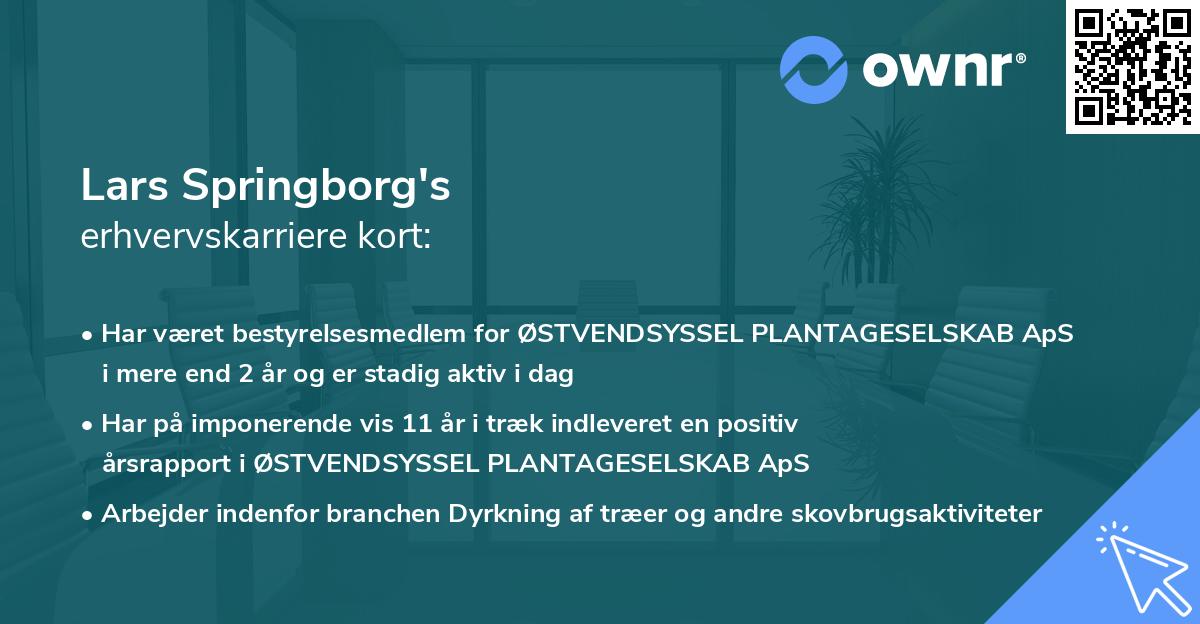 ownr®

Lars Springborg's
erhvervskarriere kort:

• Har været bestyrelsesmedlem for ØSTVENDSYSSEL PLANTAGESELSKAB ApS i mere end 2 år og er stadig aktiv i dag

• Har på imponerende vis 11 år i træk indleveret en positiv årsrapport i ØSTVENDSYSSEL PLANTAGESELSKAB ApS

• Arbejder indenfor branchen Dyrkning af træer og andre skovbrugsaktiviteter